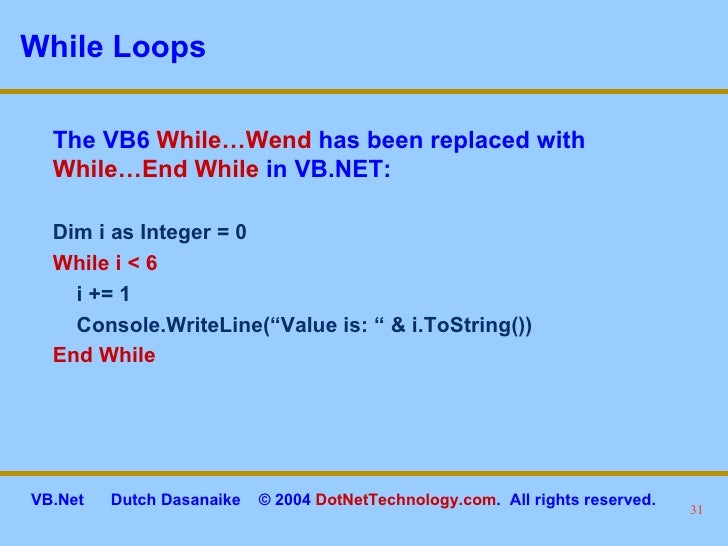 While Loops

The VB6 While…Wend has been replaced with While…End While in VB.NET:

Dim i as Integer = 0
While i < 6
i += 1
Console.WriteLine(“Value is: “ & i.ToString())
End While

VB.Net Dutch Dasanaike © 2004 DotNetTechnology.com. All rights reserved.

31